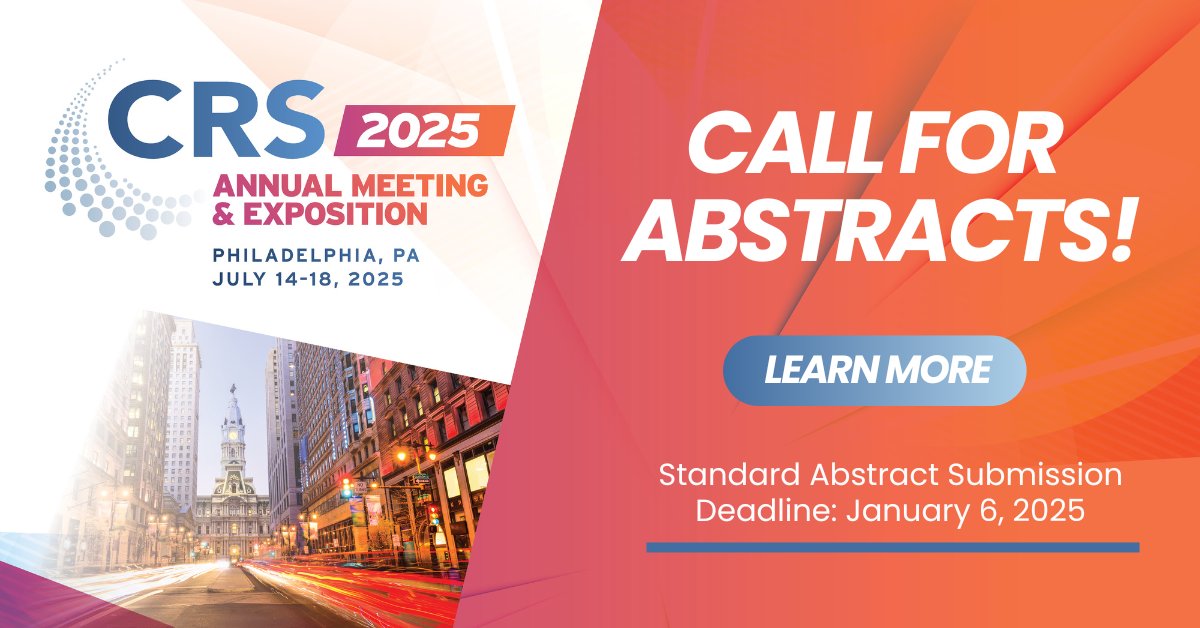 CRS 2025
ANNUAL MEETING & EXPOSITION
PHILADELPHIA, PA
JULY 14-18, 2025

CALL FOR ABSTRACTS!

LEARN MORE

Standard Abstract Submission Deadline: January 6, 2025